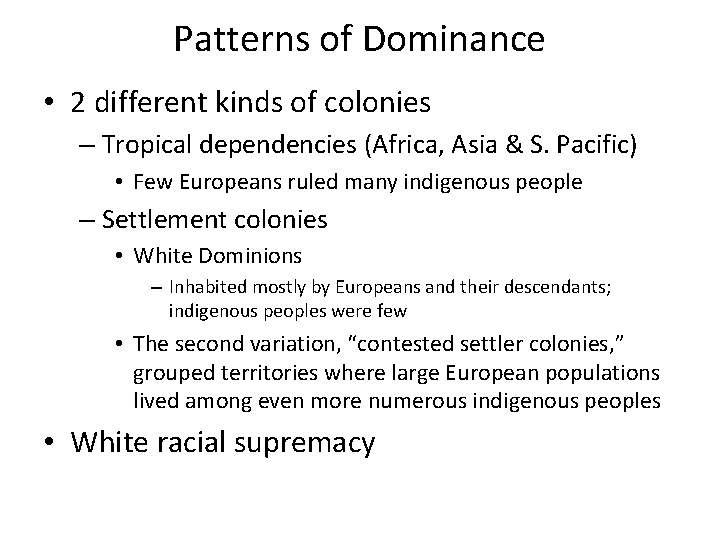 Patterns of Dominance

• 2 different kinds of colonies
– Tropical dependencies (Africa, Asia & S. Pacific)
• Few Europeans ruled many indigenous people
– Settlement colonies
• White Dominions
– Inhabited mostly by Europeans and their descendants; indigenous peoples were few
• The second variation, “contested settler colonies,” grouped territories where large European populations lived among even more numerous indigenous peoples
• White racial supremacy